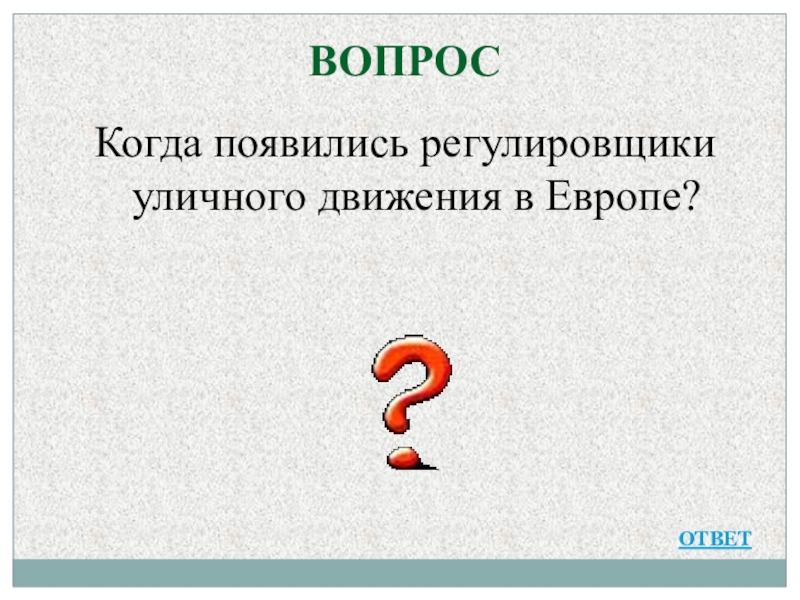 ВОПРОС

Когда появились регулировщики уличного движения в Европе?

ОТВЕТ